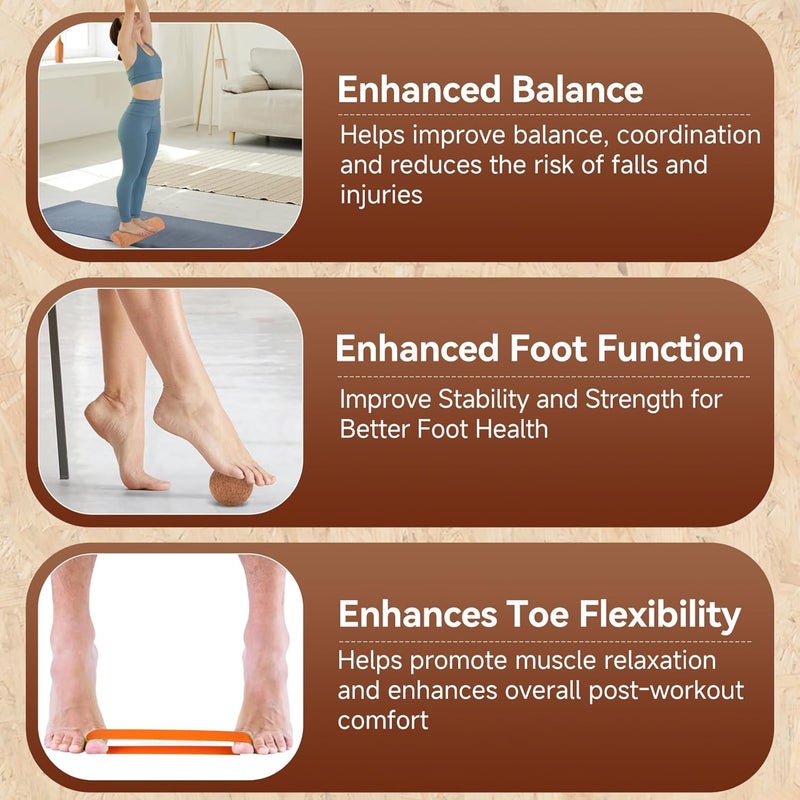 Enhanced Balance

Helps improve balance, coordination and reduces the risk of falls and injuries

Enhanced Foot Function

Improve Stability and Strength for Better Foot Health

Enhances Toe Flexibility

Helps promote muscle relaxation and enhances overall post-workout comfort